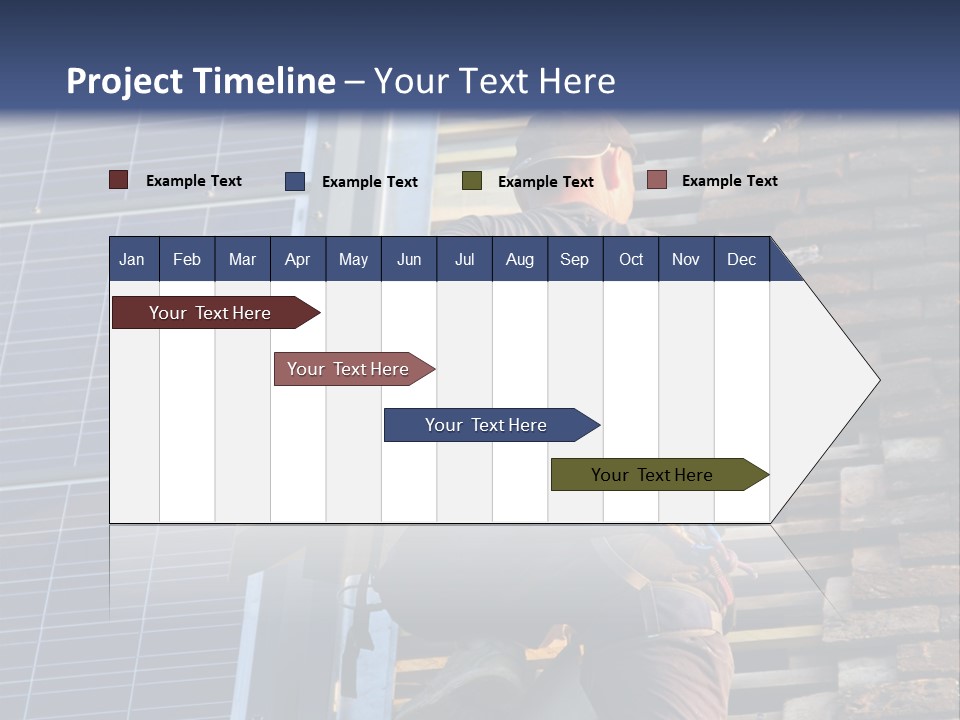 Project Timeline – Your Text Here

Example Text
Example Text
Example Text
Example Text

| Jan | Feb | Mar | Apr | May | Jun | Jul | Aug | Sep | Oct | Nov | Dec |
|---|---|---|---|---|---|---|---|---|---|---|---|

Your Text Here
Your Text Here
Your Text Here
Your Text Here